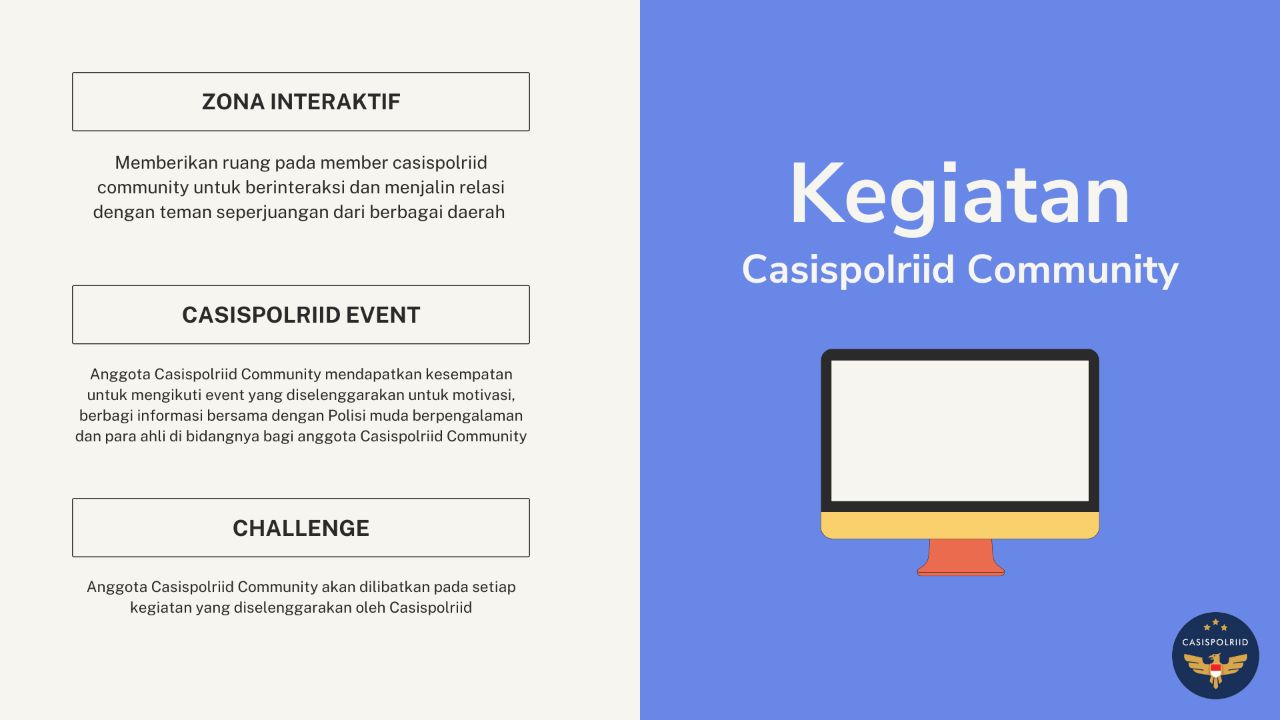 ZONA INTERAKTIF

Memberikan ruang pada member casispolriid community untuk berinteraksi dan menjalin relasi dengan teman seperjuangan dari berbagai daerah

CASISPOLRIID EVENT

Anggota Casispolriid Community mendapatkan kesempatan untuk mengikuti event yang diselenggarakan untuk motivasi, berbagi informasi bersama dengan Polisi muda berpengalaman dan para ahli di bidangnya bagi anggota Casispolriid Community

CHALLENGE

Anggota Casispolriid Community akan dilibatkan pada setiap kegiatan yang diselenggarakan oleh Casispolriid

Kegiatan

Casispolriid Community

CASISPOLRIID